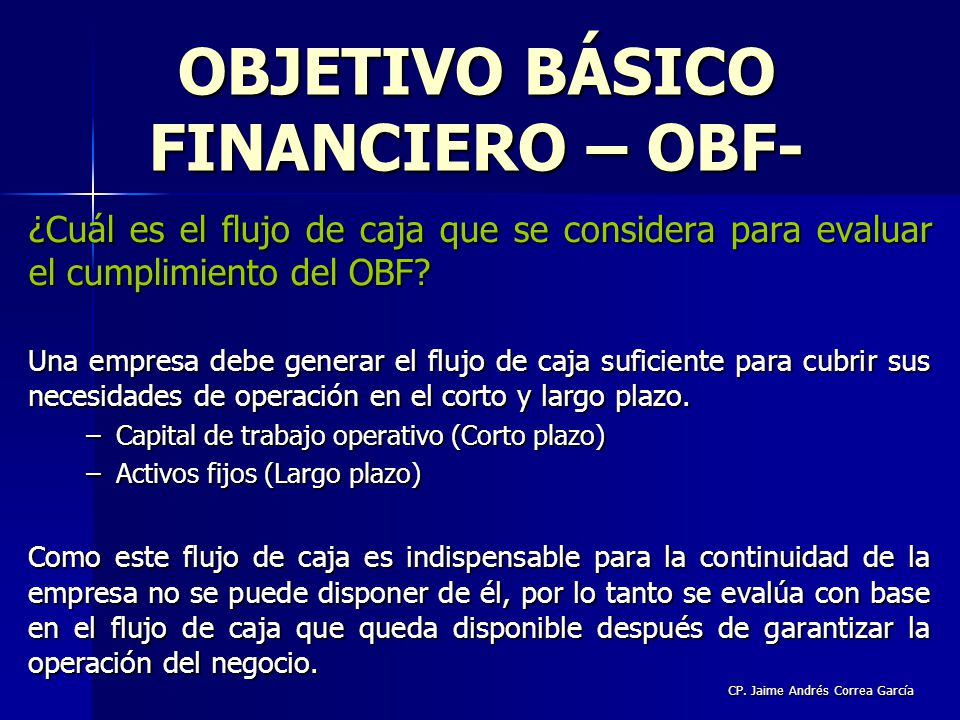 OBJETIVO BÁSICO FINANCIERO – OBF-

¿Cuál es el flujo de caja que se considera para evaluar el cumplimiento del OBF?

Una empresa debe generar el flujo de caja suficiente para cubrir sus necesidades de operación en el corto y largo plazo.

– Capital de trabajo operativo (Corto plazo)
– Activos fijos (Largo plazo)

Como este flujo de caja es indispensable para la continuidad de la empresa no se puede disponer de él, por lo tanto se evalúa con base en el flujo de caja que queda disponible después de garantizar la operación del negocio.

CP. Jaime Andrés Correa García